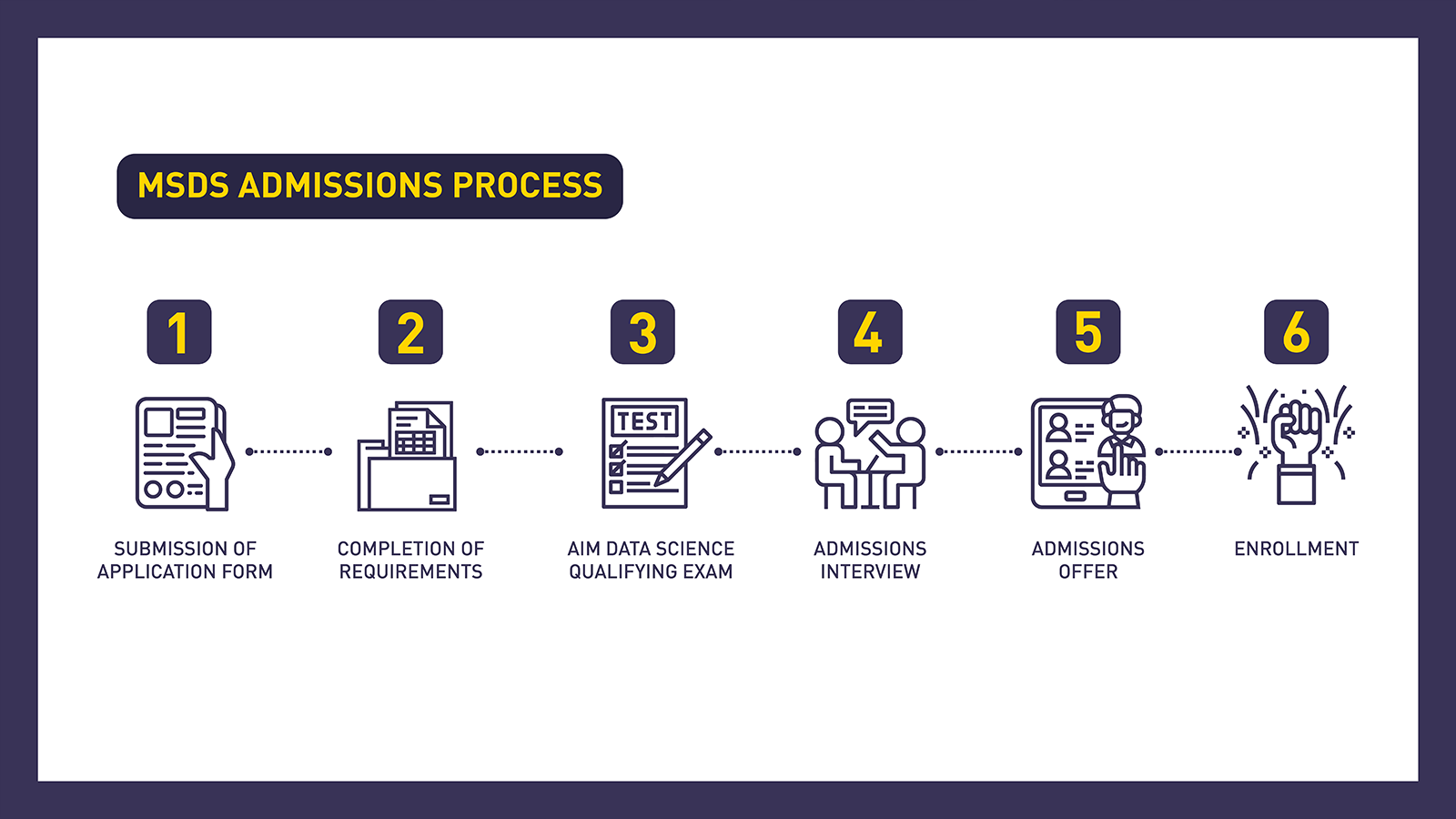 MSDS ADMISSIONS PROCESS

1

SUBMISSION OF APPLICATION FORM

2

COMPLETION OF REQUIREMENTS

3

TEST

AIM DATA SCIENCE QUALIFYING EXAM

4

ADMISSIONS INTERVIEW

5

ADMISSIONS OFFER

6

ENROLLMENT